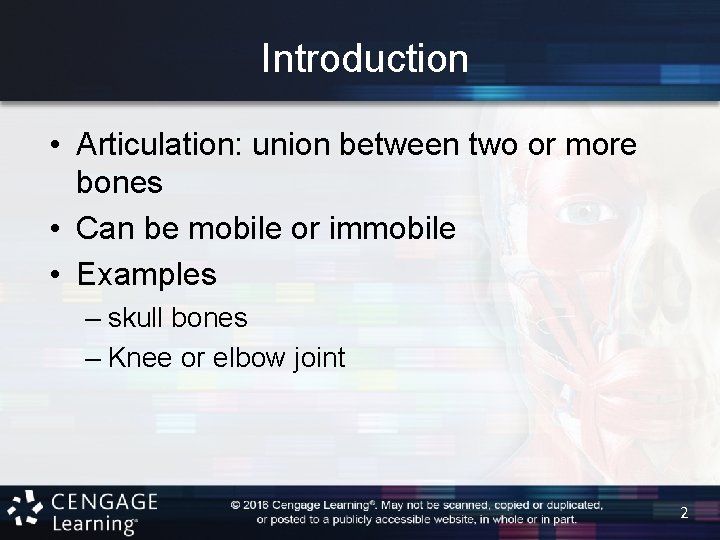 Introduction

• Articulation: union between two or more bones
• Can be mobile or immobile
• Examples
– skull bones
– Knee or elbow joint

CENGAGE Learning®

© 2016 Cengage Learning®. May not be scanned, copied or duplicated, or posted to a publicly accessible website, in whole or in part.

2